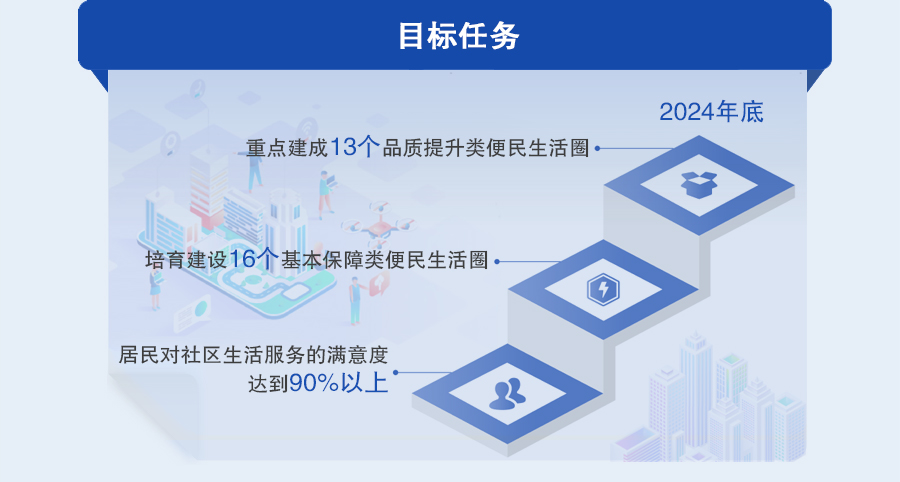 目标任务

2024年底

重点建成13个品质提升类便民生活圈

培育建设16个基本保障类便民生活圈

居民对社区生活服务的满意度达到90%以上